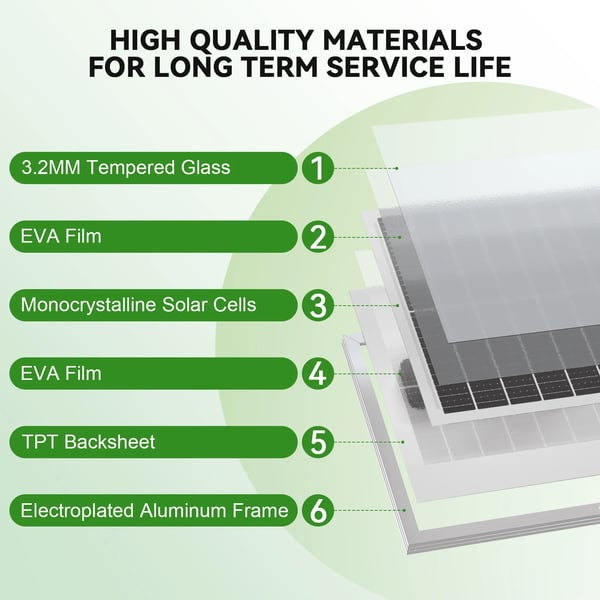 HIGH QUALITY MATERIALS FOR LONG TERM SERVICE LIFE

3.2MM Tempered Glass 1

EVA Film 2

Monocrystalline Solar Cells 3

EVA Film 4

TPT Backsheet 5

Electroplated Aluminum Frame 6